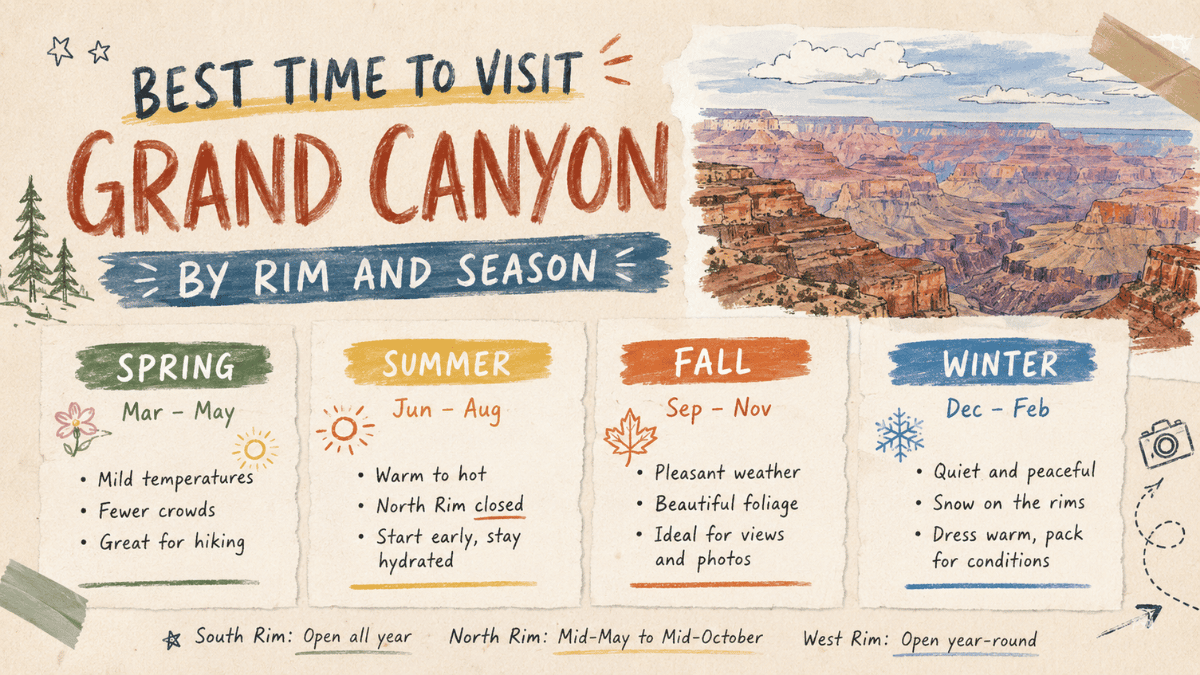 BEST TIME TO VISIT
GRAND CANYON
BY RIM AND SEASON

SPRING
Mar – May
• Mild temperatures
• Fewer crowds
• Great for hiking

SUMMER
Jun – Aug
• Warm to hot
• North Rim closed
• Start early, stay hydrated

FALL
Sep – Nov
• Pleasant weather
• Beautiful foliage
• Ideal for views and photos

WINTER
Dec – Feb
• Quiet and peaceful
• Snow on the rims
• Dress warm, pack for conditions

South Rim: Open all year North Rim: Mid-May to Mid-October West Rim: Open year-round